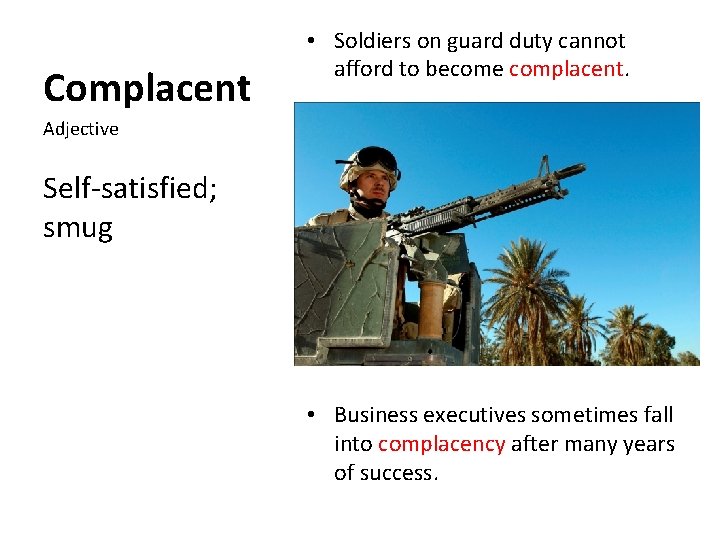 Complacent

Adjective

Self-satisfied; smug

• Soldiers on guard duty cannot afford to become complacent.

• Business executives sometimes fall into complacency after many years of success.